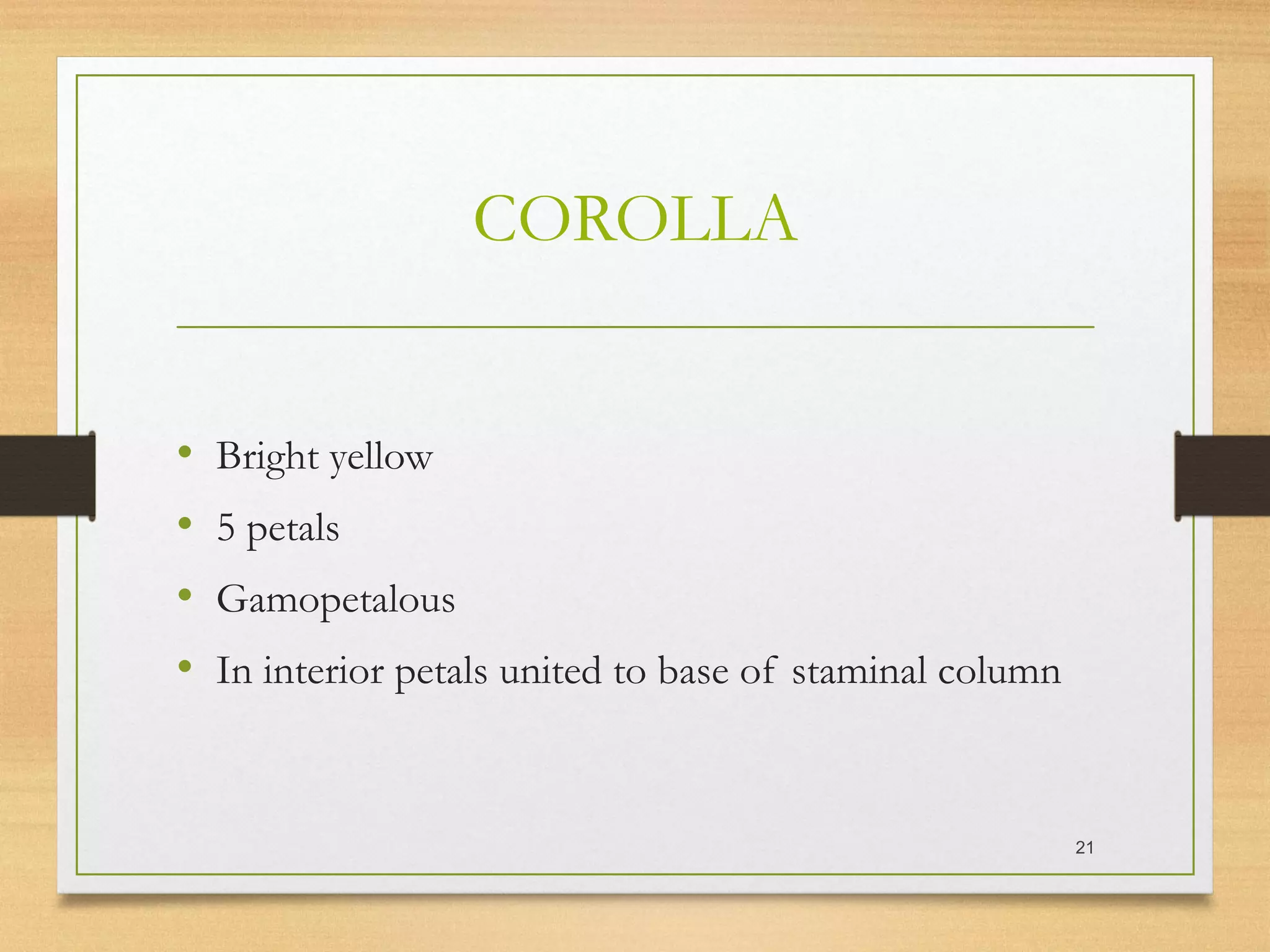 COROLLA

• Bright yellow
• 5 petals
• Gamopetalous
• In interior petals united to base of staminal column

21